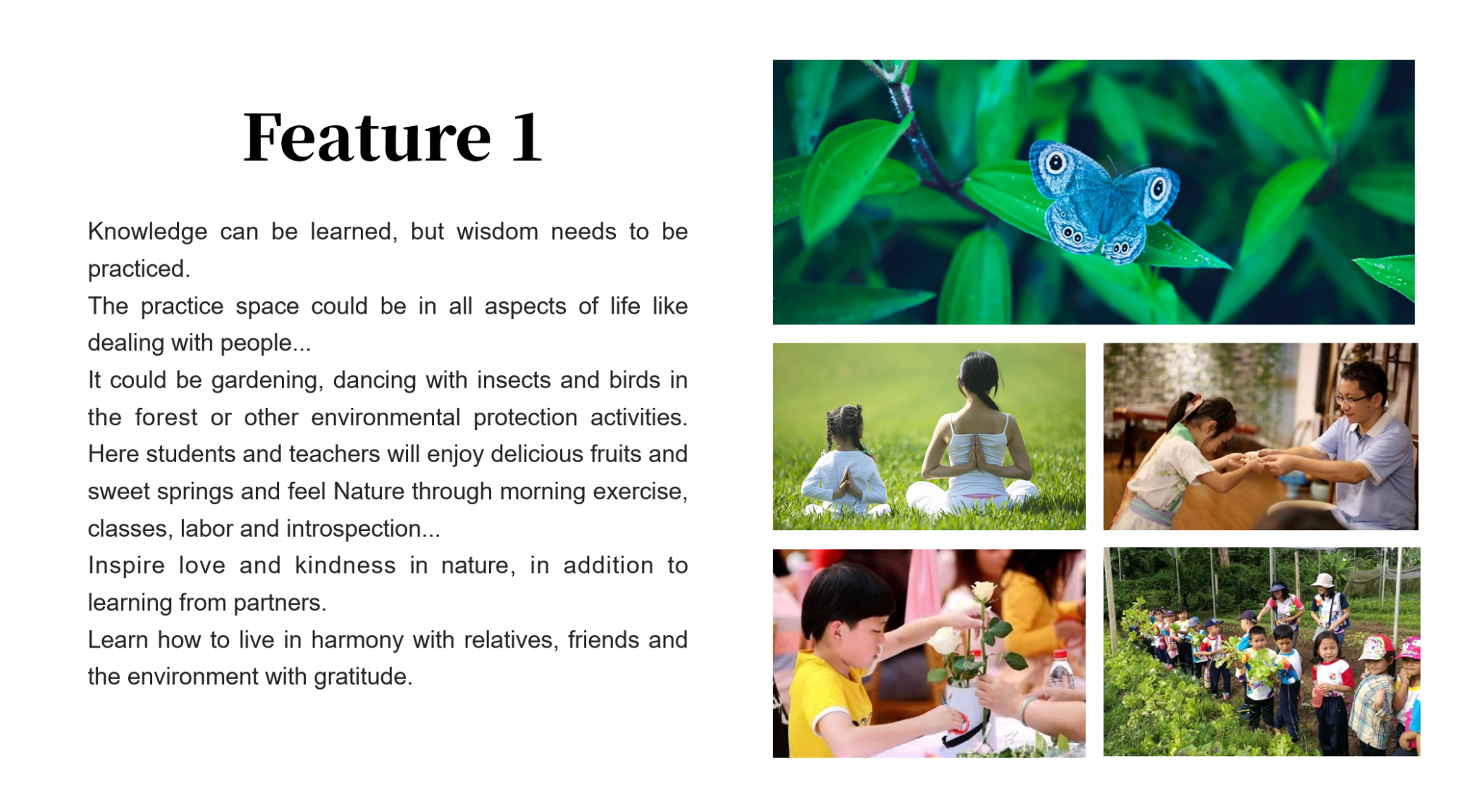 Feature 1

Knowledge can be learned, but wisdom needs to be practiced.

The practice space could be in all aspects of life like dealing with people...

It could be gardening, dancing with insects and birds in the forest or other environmental protection activities. Here students and teachers will enjoy delicious fruits and sweet springs and feel Nature through morning exercise, classes, labor and introspection...

Inspire love and kindness in nature, in addition to learning from partners.

Learn how to live in harmony with relatives, friends and the environment with gratitude.